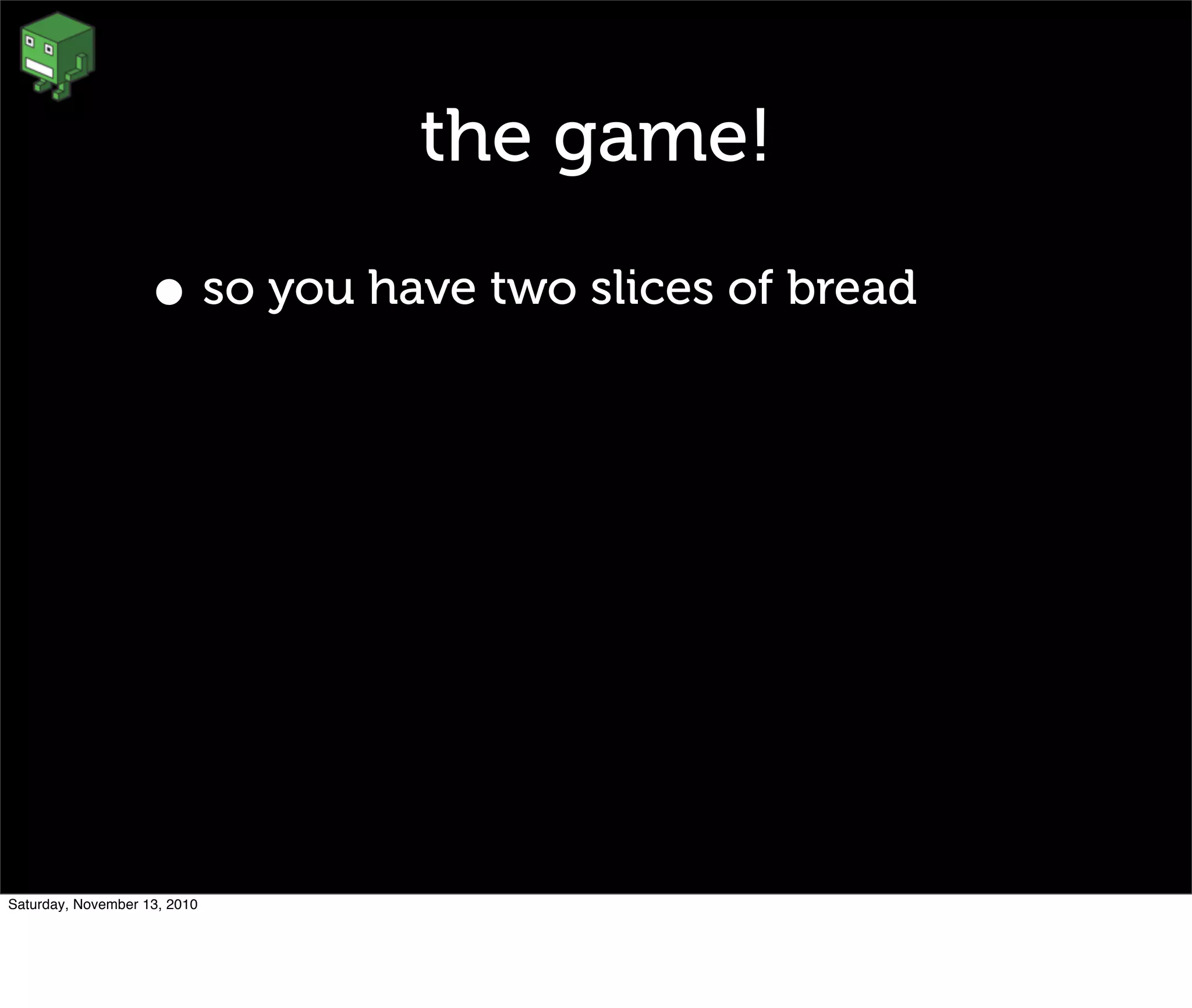 the game!

• so you have two slices of bread

Saturday, November 13, 2010